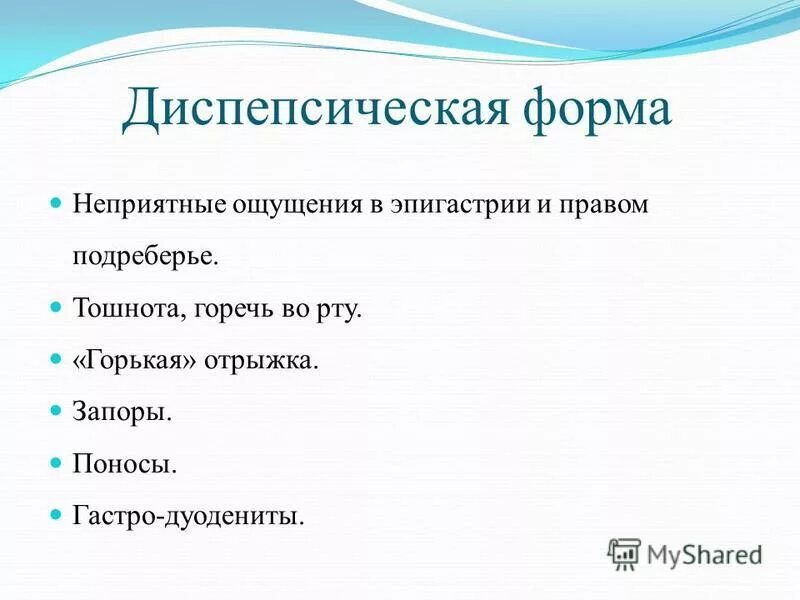 Диспепсическая форма

Неприятные ощущения в эпигастрии и правом подреберье.

Тошнота, горечь во рту.

«Горькая» отрыжка.

Запоры.

Поносы.

Гастро-дуодениты.

MyShared